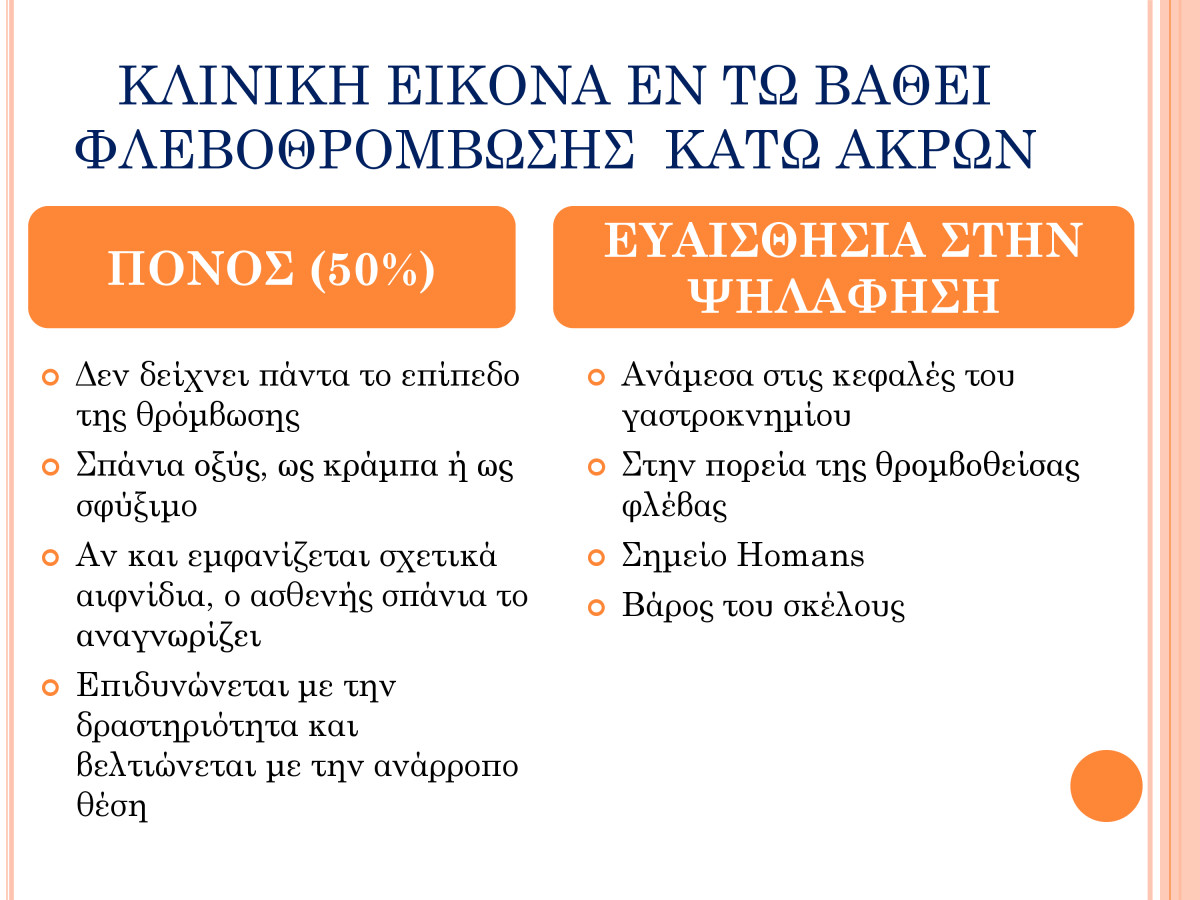 ΚΛΙΝΙΚΗ ΕΙΚΟΝΑ ΕΝ ΤΩ ΒΑΘΕΙ ΦΛΕΒΟΘΡΟΜΒΩΣΗΣ ΚΑΤΩ ΑΚΡΩΝ

ΠΟΝΟΣ (50%)

Δεν δείχνει πάντα το επίπεδο της θρόμβωσης

Σπάνια οξύς, ως κράμπα ή ως σφύξιμο

Αν και εμφανίζεται σχετικά αιφνίδια, ο ασθενής σπάνια το αναγνωρίζει

Επιδυνώνεται με την δραστηριότητα και βελτιώνεται με την ανάρροπο θέση

ΕΥΑΙΣΘΗΣΙΑ ΣΤΗΝ ΨΗΛΑΦΗΣΗ

Ανάμεσα στις κεφαλές του γαστροκνημίου

Στην πορεία της θρομβοθείσας φλέβας

Σημείο Homans

Βάρος του σκέλους